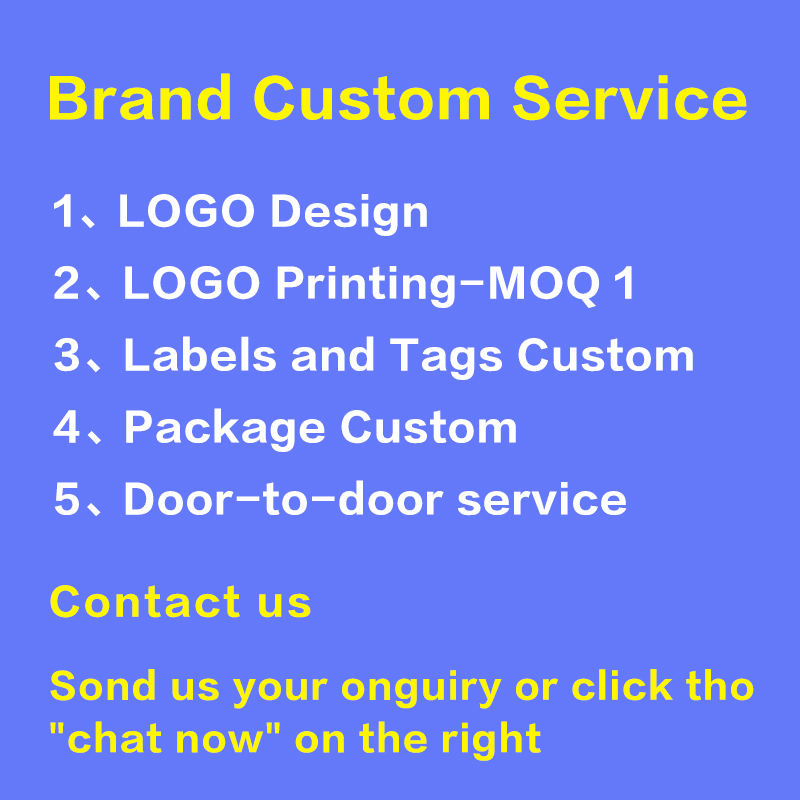 Brand Custom Service

1、LOGO Design
2、LOGO Printing-MOQ 1
3、Labels and Tags Custom
4、Package Custom
5、Door-to-door service

Contact us

Sond us your onguiry or click tho "chat now" on the right